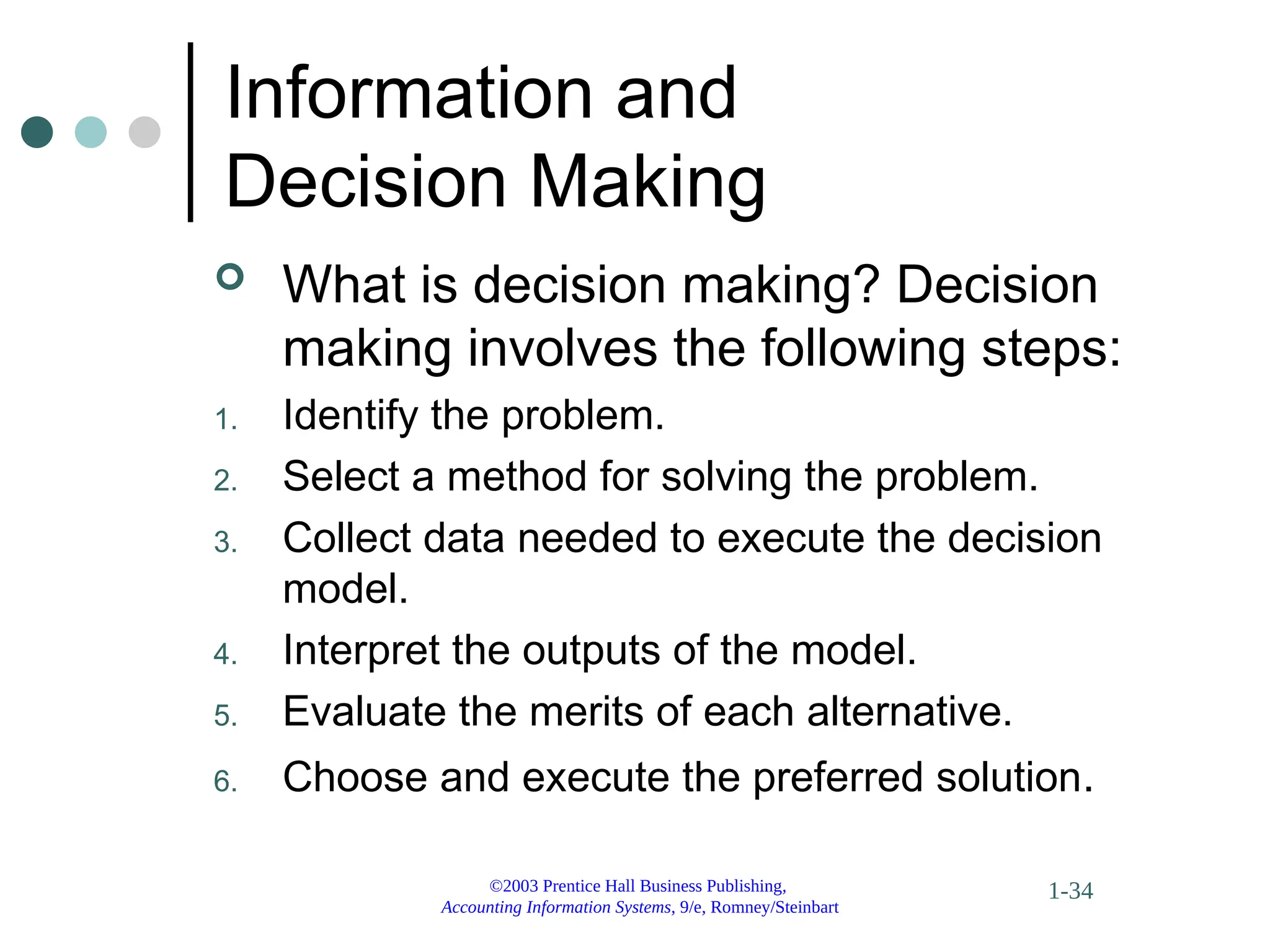 Information and Decision Making

What is decision making? Decision making involves the following steps:

1. Identify the problem.
2. Select a method for solving the problem.
3. Collect data needed to execute the decision model.
4. Interpret the outputs of the model.
5. Evaluate the merits of each alternative.
6. Choose and execute the preferred solution.

©2003 Prentice Hall Business Publishing, Accounting Information Systems, 9/e, Romney/Steinbart

1-34